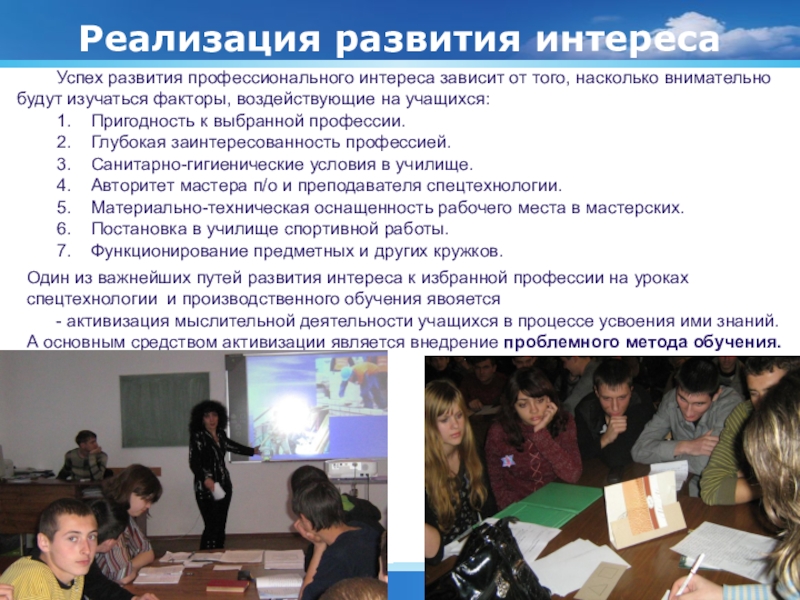 Реализация развития интереса

Успех развития профессионального интереса зависит от того, насколько внимательно будут изучаться факторы, воздействующие на учащихся:

1. Пригодность к выбранной профессии.
2. Глубокая заинтересованность профессией.
3. Санитарно-гигиенические условия в училище.
4. Авторитет мастера п/о и преподавателя спецтехнологии.
5. Материально-техническая оснащенность рабочего места в мастерских.
6. Постановка в училище спортивной работы.
7. Функционирование предметных и других кружков.

Один из важнейших путей развития интереса к избранной профессии на уроках спецтехнологии и производственного обучения явояется

- активизация мыслительной деятельности учащихся в процессе усвоения ими знаний. А основным средством активизации является внедрение проблемного метода обучения.